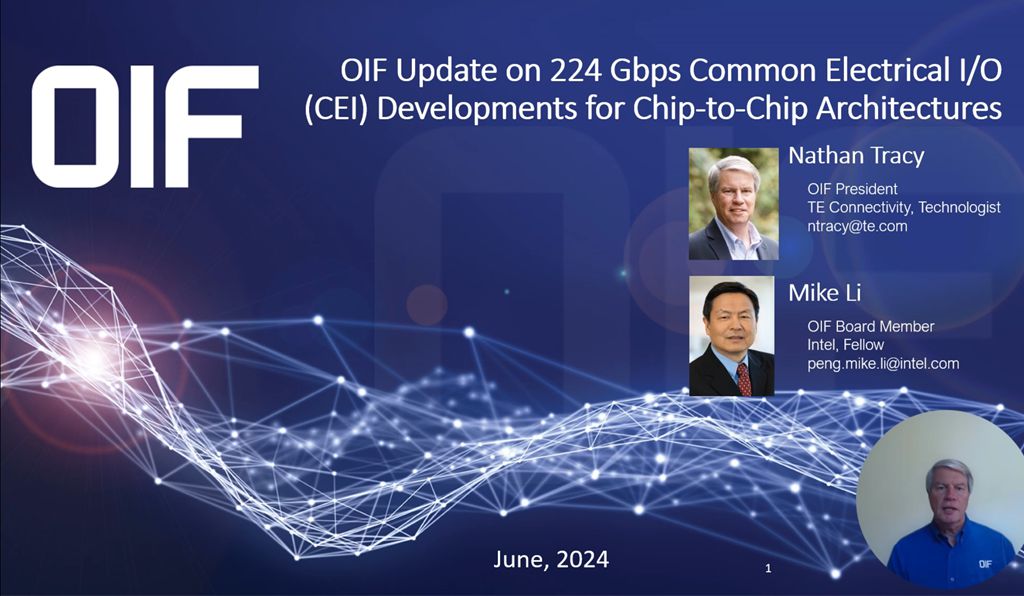 OIF

OIF Update on 224 Gbps Common Electrical I/O (CEI) Developments for Chip-to-Chip Architectures

Nathan Tracy
OIF President
TE Connectivity, Technologist
ntracy@te.com

Mike Li
OIF Board Member
Intel, Fellow
peng.mike.li@intel.com

June, 2024

1

OIF